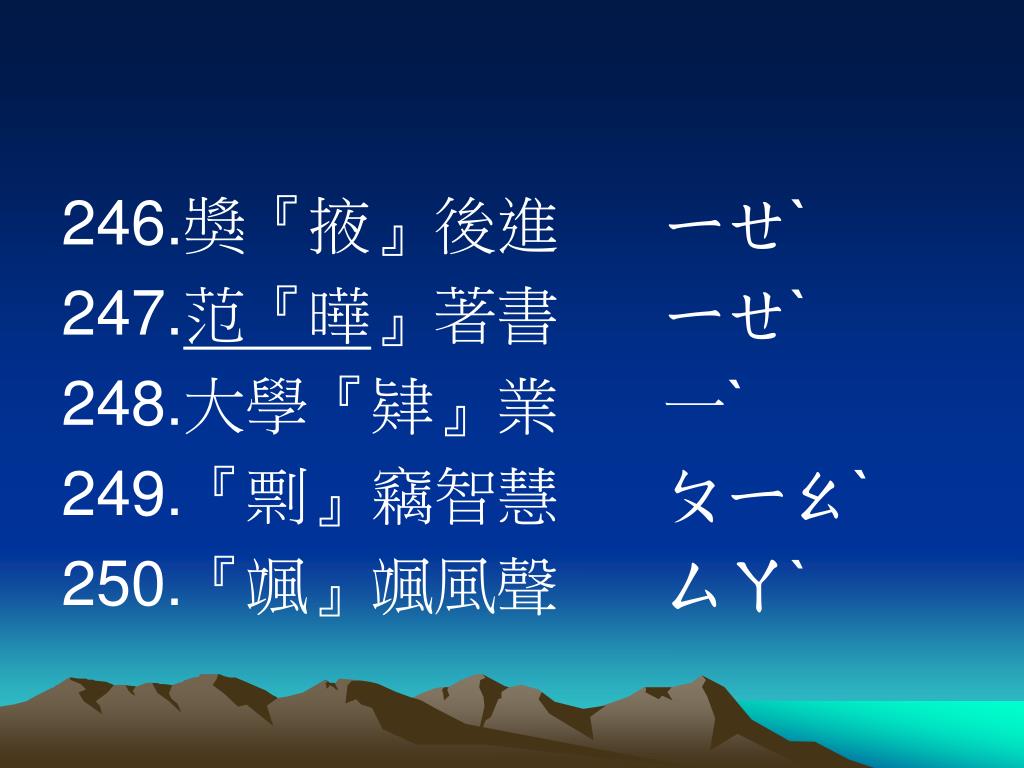 246.獎『掖』後進　　ㄧㄝˋ
247.范『曄』著書　　ㄧㄝˋ
248.大學『肄』業　　ㄧˋ
249.『剽』竊智慧　　ㄆㄧㄠˋ
250.『颯』颯風聲　　ㄙㄚˋ